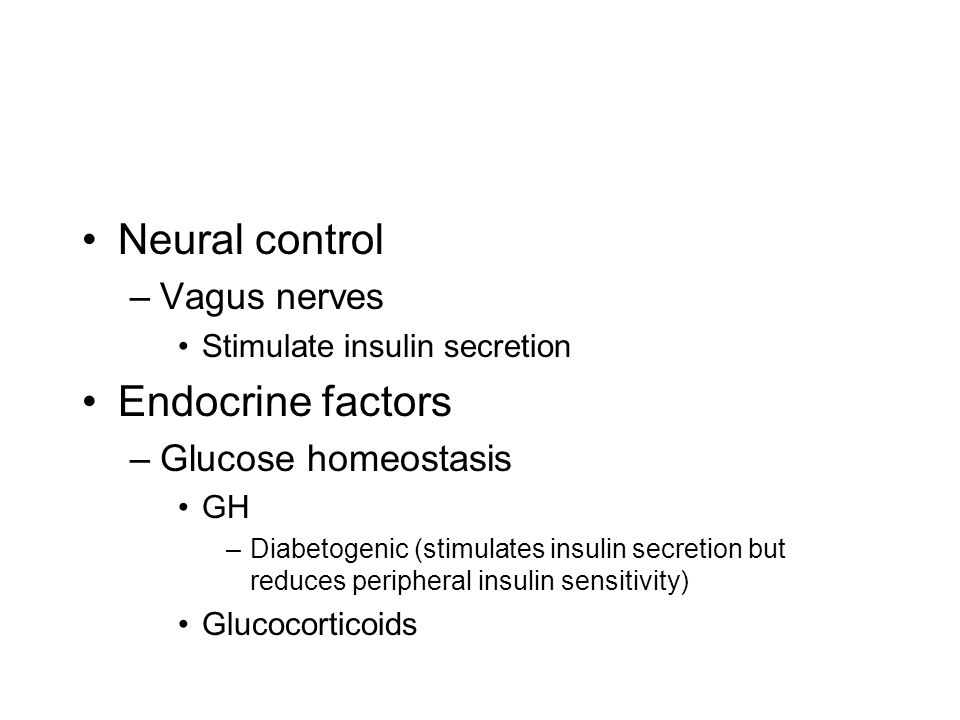 • Neural control
– Vagus nerves
• Stimulate insulin secretion
• Endocrine factors
– Glucose homeostasis
• GH
– Diabetogenic (stimulates insulin secretion but reduces peripheral insulin sensitivity)
• Glucocorticoids